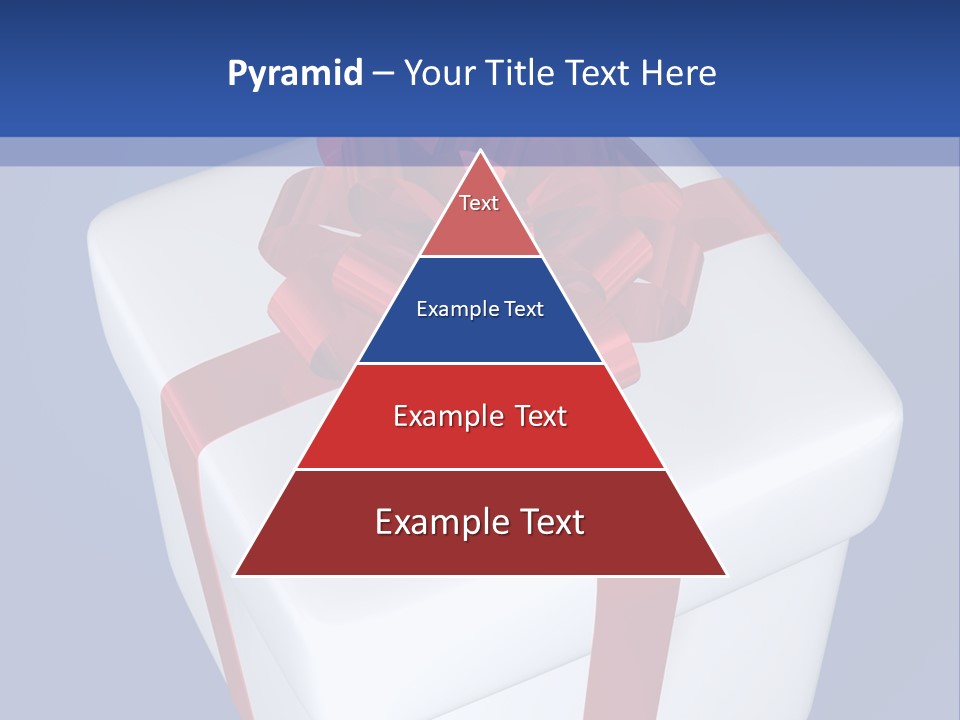 Pyramid – Your Title Text Here

Text

Example Text

Example Text

Example Text